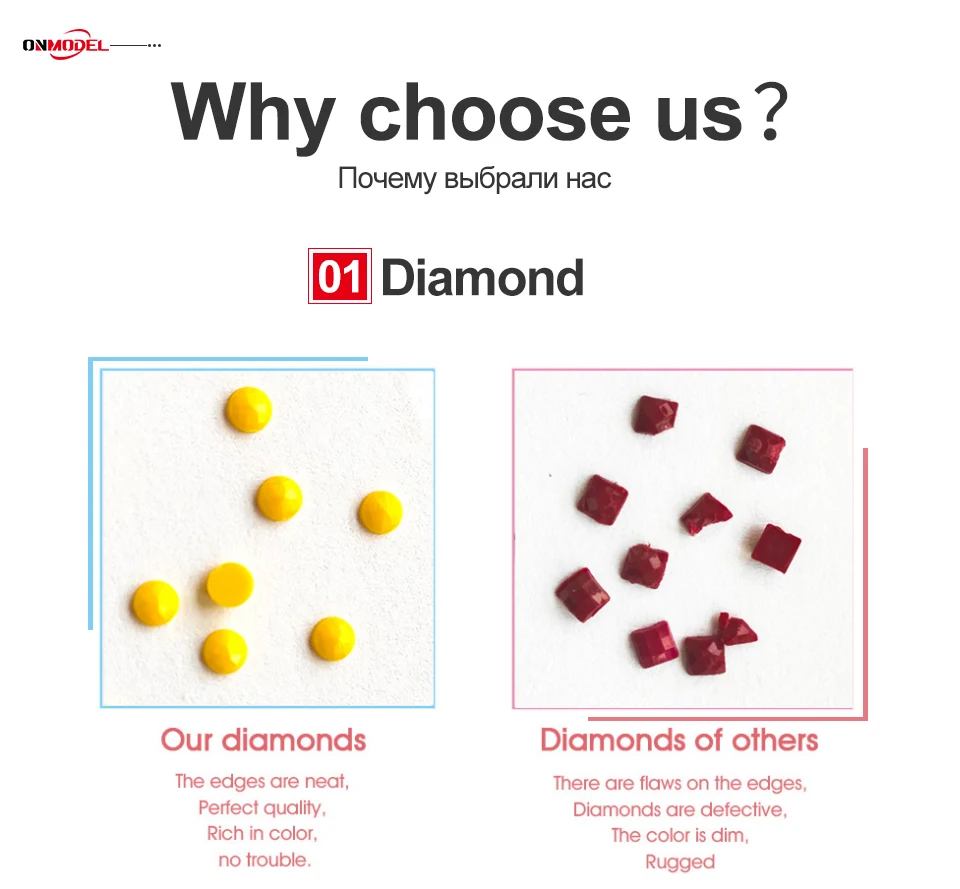 ONMODEL

Why choose us？

Почему выбрали нас

01 Diamond

Our diamonds

The edges are neat,
Perfect quality,
Rich in color,
no trouble.

Diamonds of others

There are flaws on the edges,
Diamonds are defective,
The color is dim,
Rugged